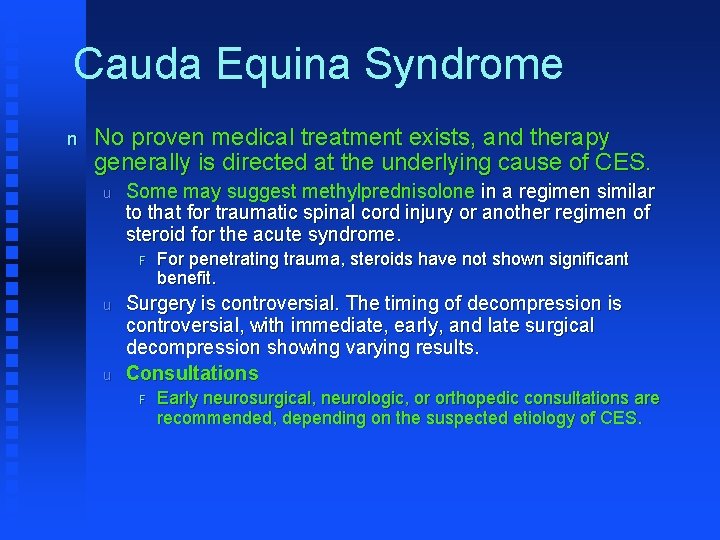 Cauda Equina Syndrome

n No proven medical treatment exists, and therapy generally is directed at the underlying cause of CES.

u Some may suggest methylprednisolone in a regimen similar to that for traumatic spinal cord injury or another regimen of steroid for the acute syndrome.

F For penetrating trauma, steroids have not shown significant benefit.

u Surgery is controversial. The timing of decompression is controversial, with immediate, early, and late surgical decompression showing varying results.

u Consultations

F Early neurosurgical, neurologic, or orthopedic consultations are recommended, depending on the suspected etiology of CES.